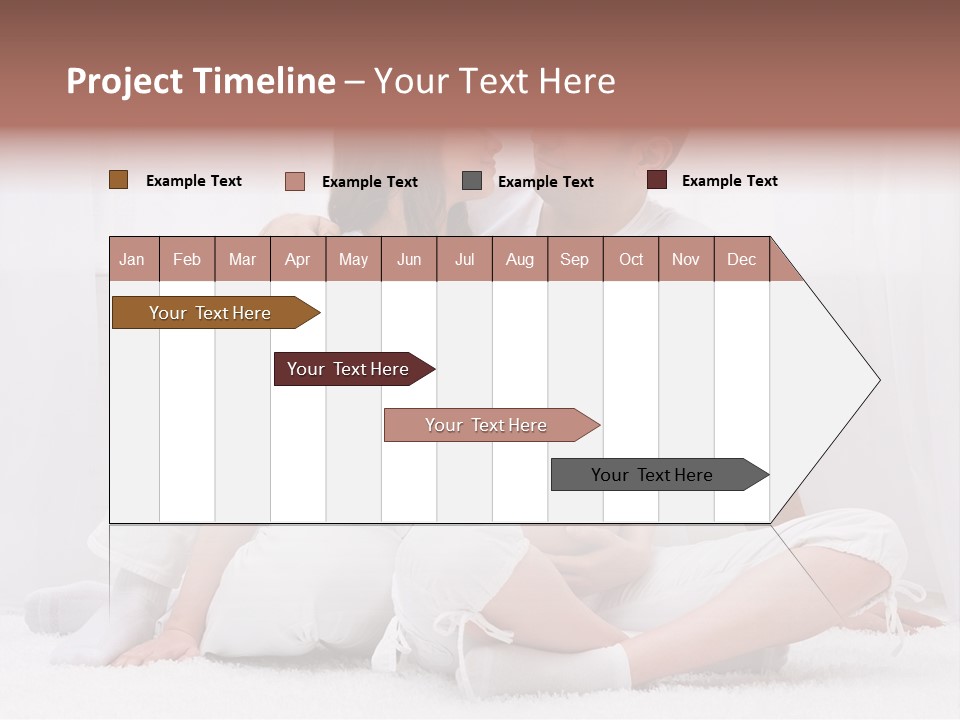 Project Timeline – Your Text Here

Example Text
Example Text
Example Text
Example Text

| Jan | Feb | Mar | Apr | May | Jun | Jul | Aug | Sep | Oct | Nov | Dec |
|---|---|---|---|---|---|---|---|---|---|---|---|

Your Text Here
Your Text Here
Your Text Here
Your Text Here